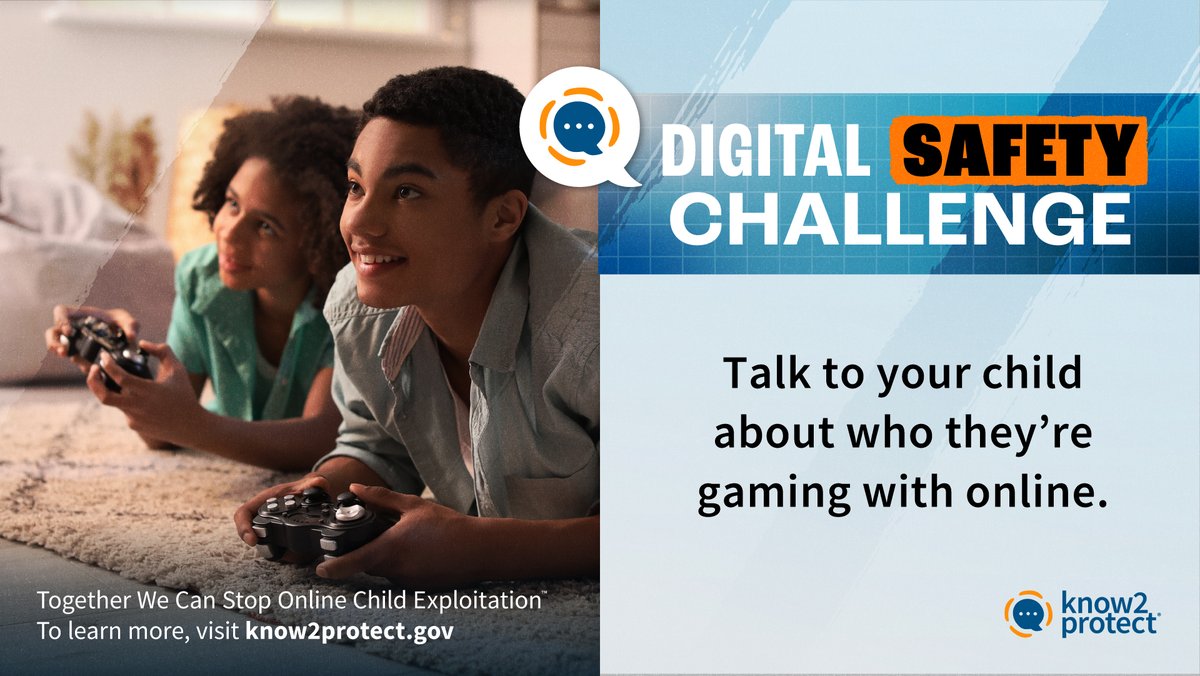 DIGITAL SAFETY CHALLENGE

Talk to your child about who they're gaming with online.

Together We Can Stop Online Child Exploitation™
To learn more, visit know2protect.gov

know2protect®